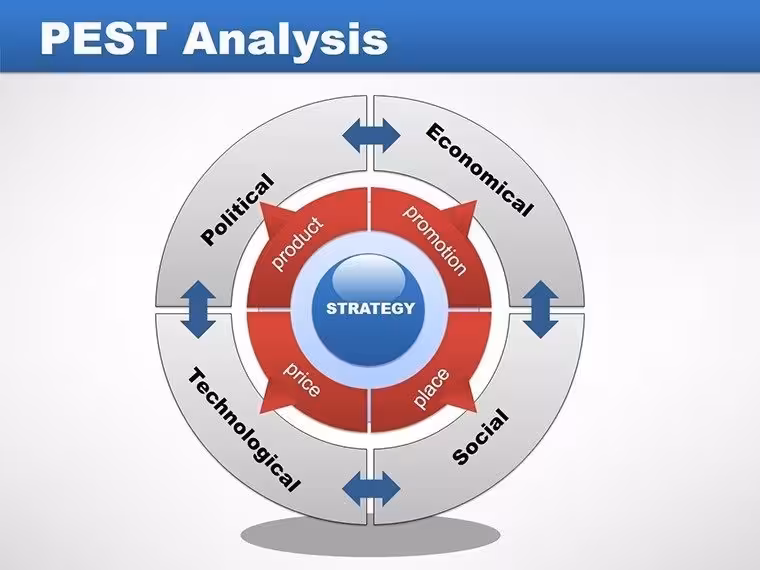 PEST Analysis

Political

Economical

Technological

Social

product

promotion

price

place

STRATEGY